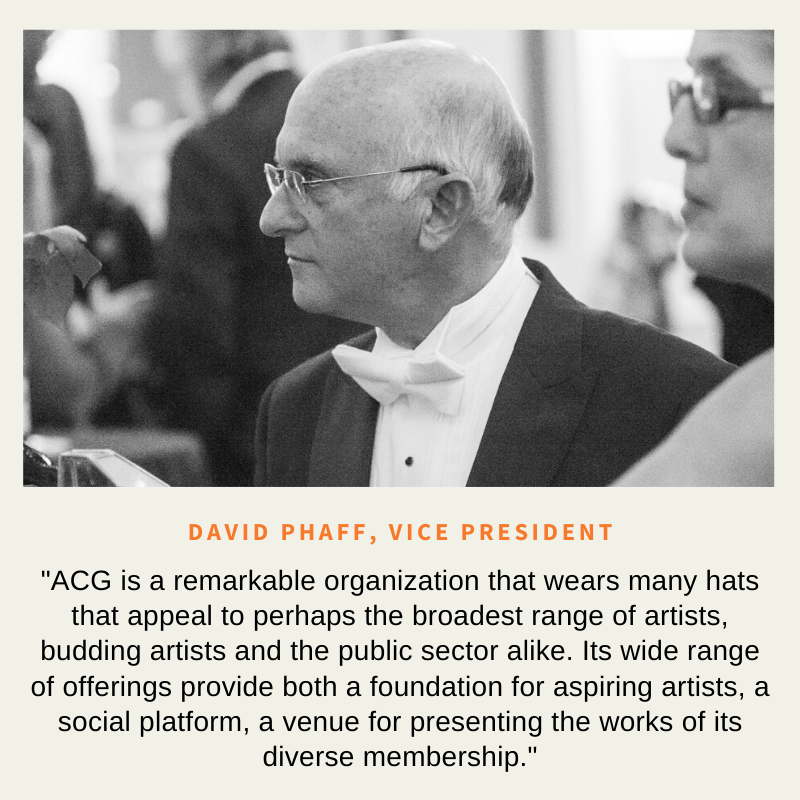 DAVID PHAFF, VICE PRESIDENT

"ACG is a remarkable organization that wears many hats that appeal to perhaps the broadest range of artists, budding artists and the public sector alike. Its wide range of offerings provide both a foundation for aspiring artists, a social platform, a venue for presenting the works of its diverse membership."